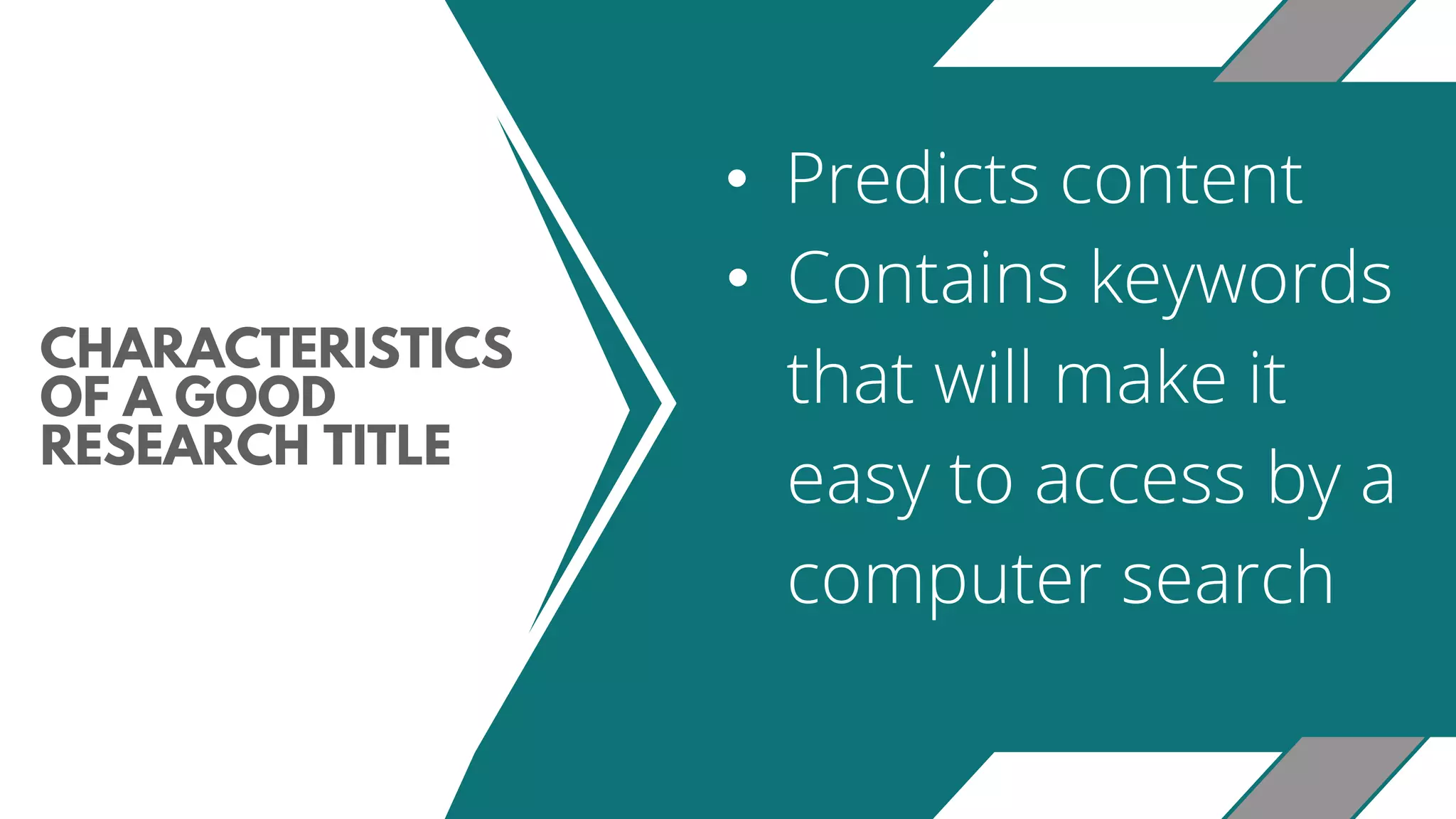 CHARACTERISTICS OF A GOOD RESEARCH TITLE

• Predicts content
• Contains keywords that will make it easy to access by a computer search